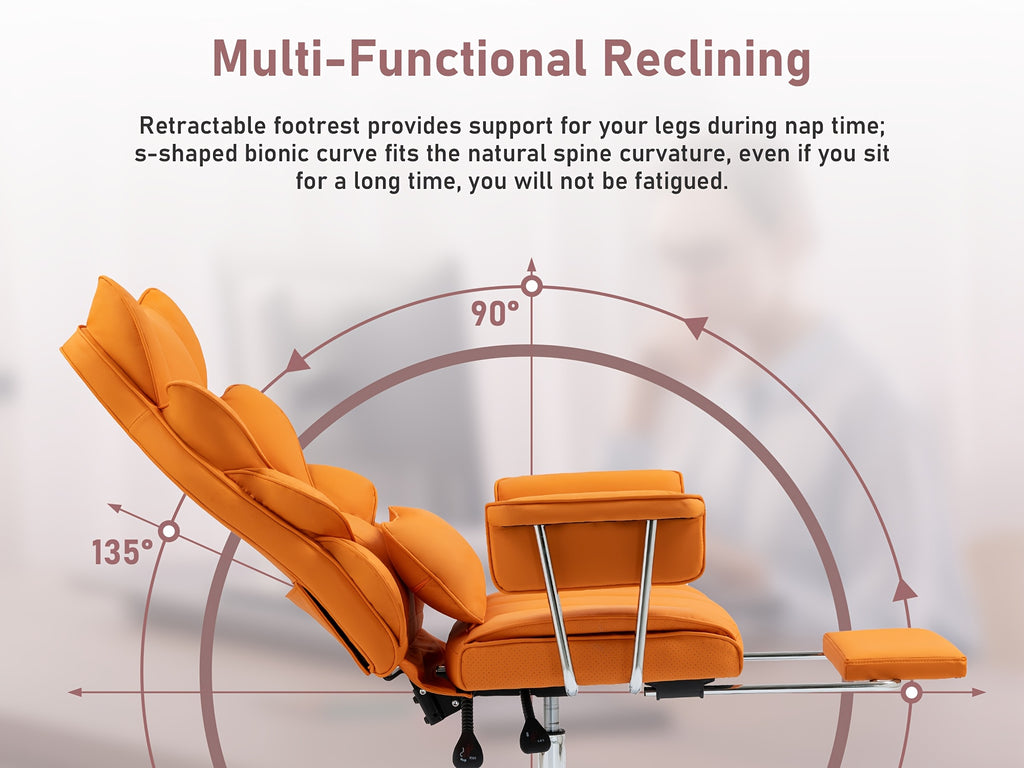 Multi-Functional Reclining

Retractable footrest provides support for your legs during nap time; s-shaped bionic curve fits the natural spine curvature, even if you sit for a long time, you will not be fatigued.

90°

135°